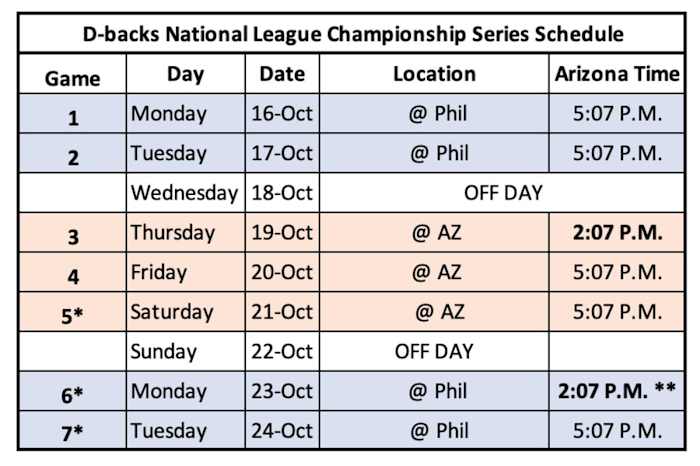 D-backs National League Championship Series Schedule

| Game | Day | Date | Location | Arizona Time |
|---|---|---|---|---|
| 1 | Monday | 16-Oct | @ Phil | 5:07 P.M. |
| 2 | Tuesday | 17-Oct | @ Phil | 5:07 P.M. |
| | Wednesday | 18-Oct | OFF DAY | |
| 3 | Thursday | 19-Oct | @ AZ | 2:07 P.M. |
| 4 | Friday | 20-Oct | @ AZ | 5:07 P.M. |
| 5* | Saturday | 21-Oct | @ AZ | 5:07 P.M. |
| | Sunday | 22-Oct | OFF DAY | |
| 6* | Monday | 23-Oct | @ Phil | 2:07 P.M. ** |
| 7* | Tuesday | 24-Oct | @ Phil | 5:07 P.M. |